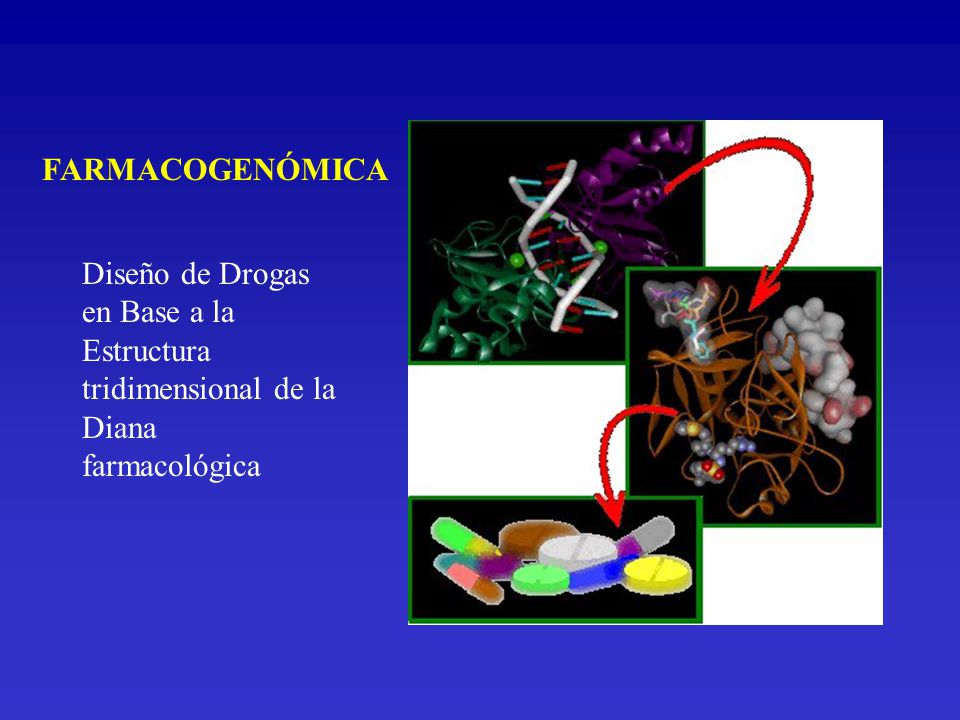 FARMACOGENÓMICA

Diseño de Drogas en Base a la Estructura tridimensional de la Diana farmacológica